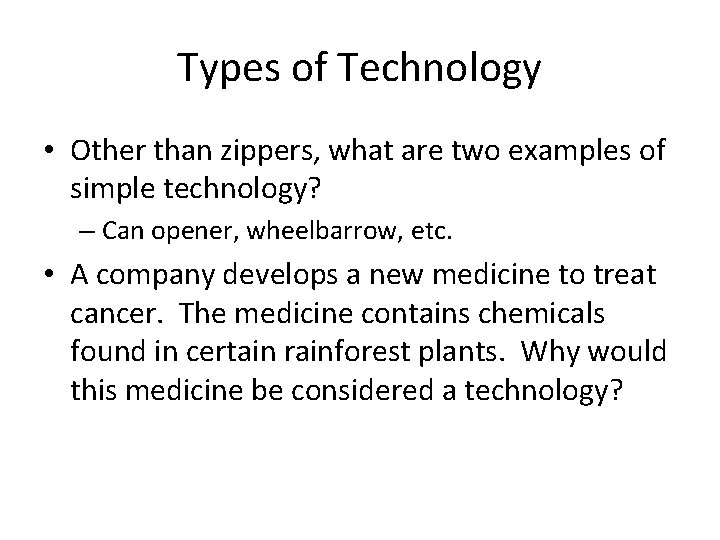 Types of Technology

• Other than zippers, what are two examples of simple technology?

– Can opener, wheelbarrow, etc.

• A company develops a new medicine to treat cancer. The medicine contains chemicals found in certain rainforest plants. Why would this medicine be considered a technology?